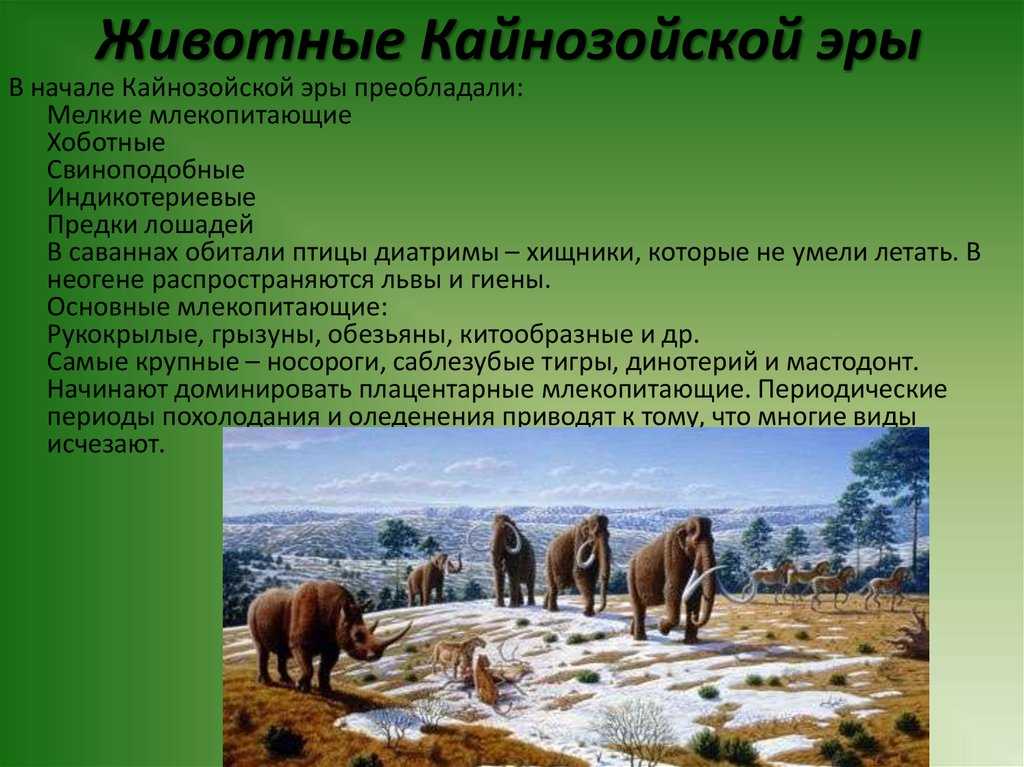 Животные Кайнозойской эры

В начале Кайнозойской эры преобладали:
Мелкие млекопитающие
Хоботные
Свиноподобные
Индикотериевые
Предки лошадей
В саваннах обитали птицы диатримы – хищники, которые не умели летать. В неогене распространяются львы и гиены.
Основные млекопитающие:
Рукокрылые, грызуны, обезьяны, китообразные и др.
Самые крупные – носороги, саблезубые тигры, динотерий и мастодонт.
Начинают доминировать плацентарные млекопитающие. Периодические периоды похолодания и оледенения приводят к тому, что многие виды исчезают.